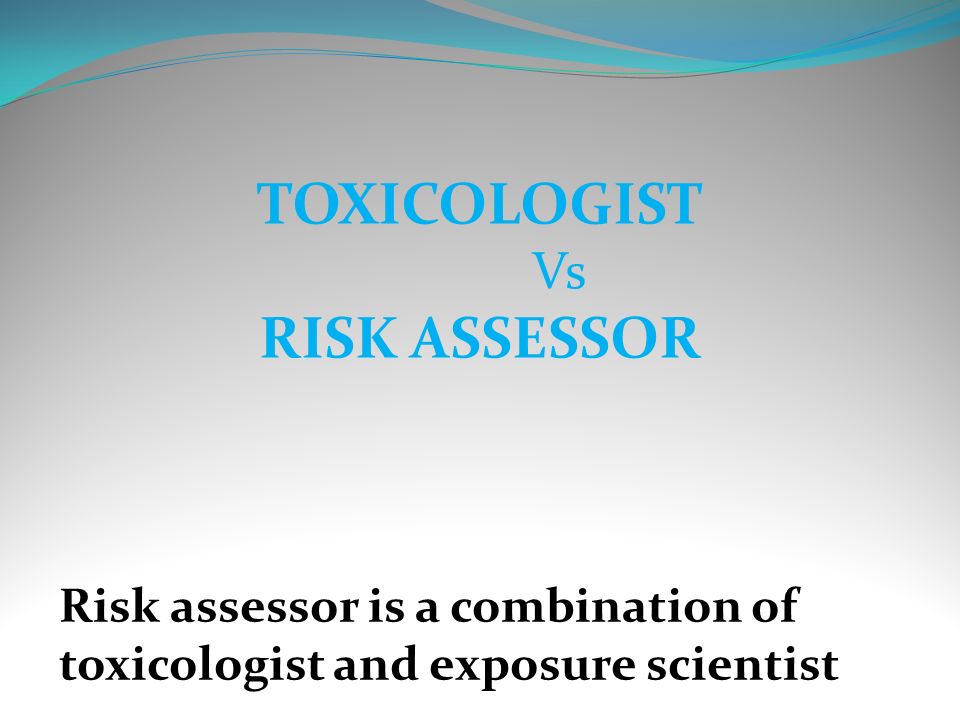 TOXICOLOGIST
Vs
RISK ASSESSOR

Risk assessor is a combination of toxicologist and exposure scientist